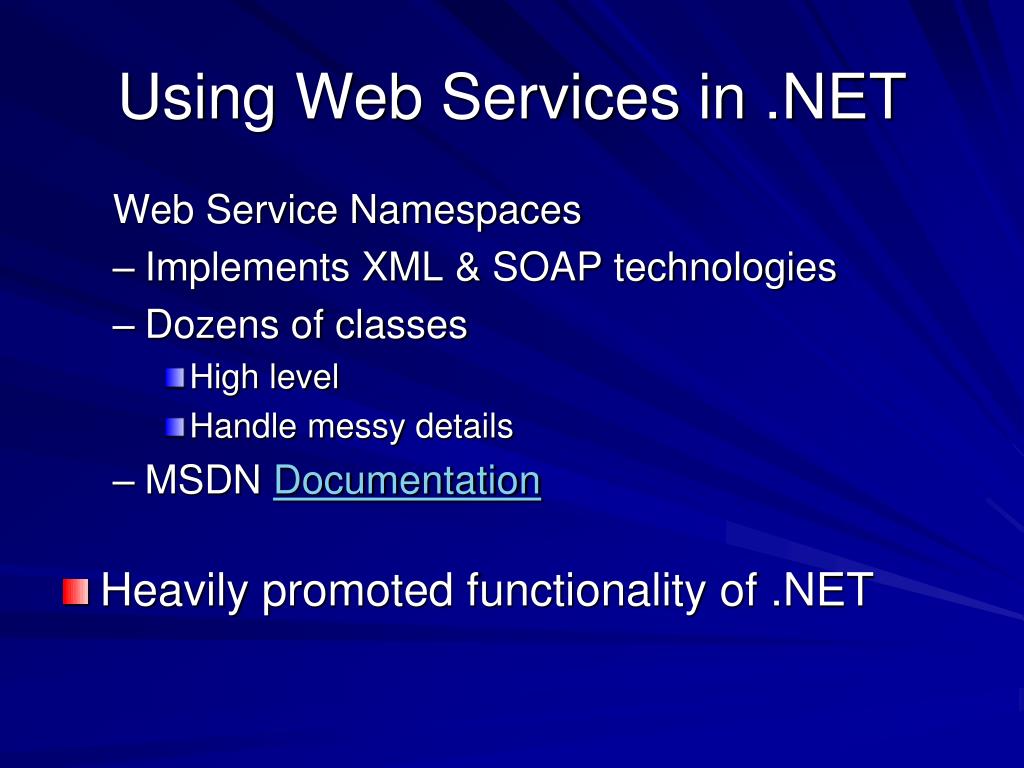 Using Web Services in .NET

Web Service Namespaces
– Implements XML & SOAP technologies
– Dozens of classes
High level
Handle messy details
– MSDN Documentation

Heavily promoted functionality of .NET